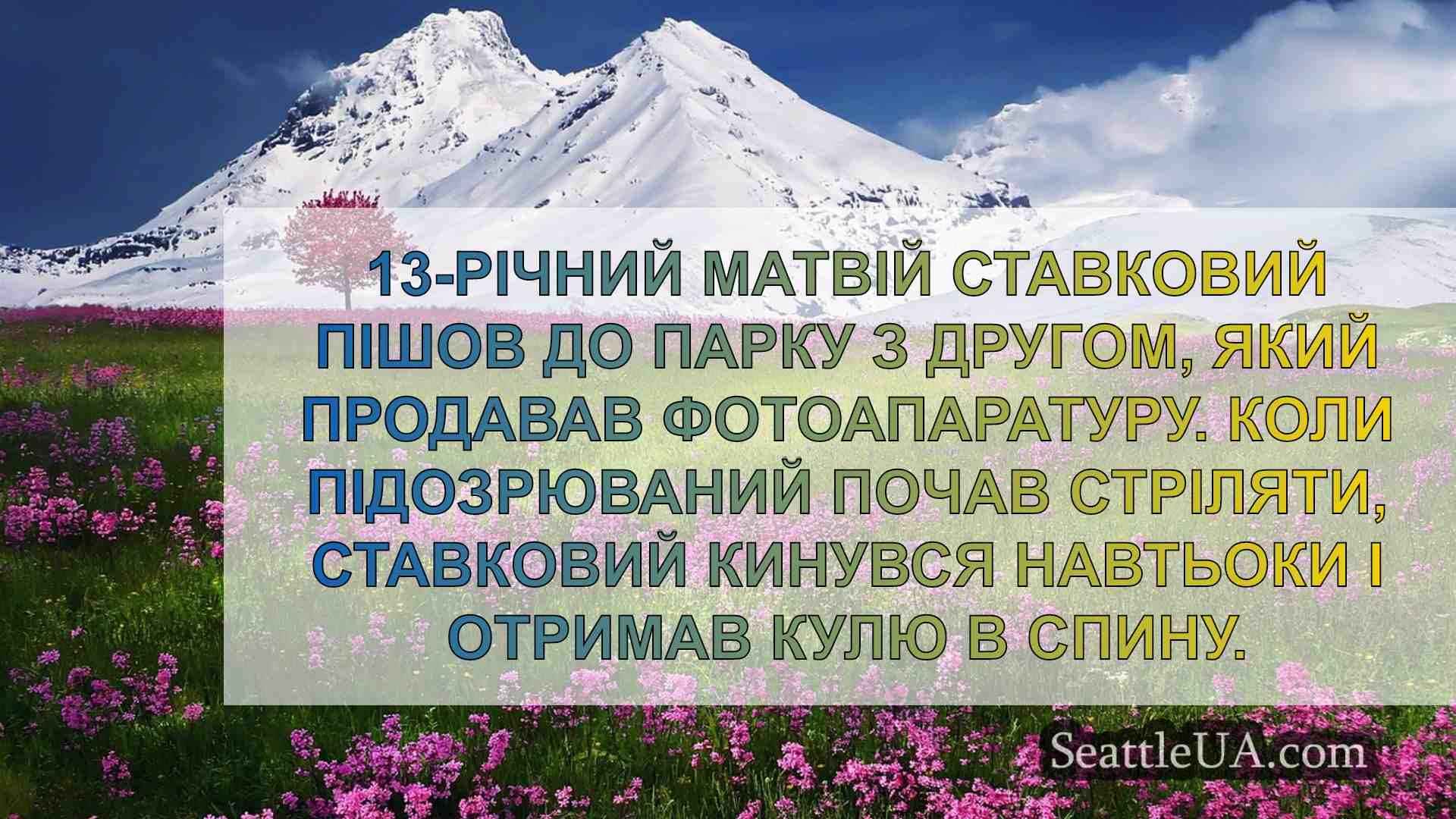 13-РІЧНИЙ МАТВІЙ СТАВКОВИЙ ПІШОВ ДО ПАРКУ З ДРУГОМ, ЯКИЙ ПРОДАВАВ ФОТОАПАРАТУРУ. КОЛИ ПІДОЗРЮВАНИЙ ПОЧАВ СТРІЛЯТИ, СТАВКОВИЙ КИНУВСЯ НАВТЬОКИ І ОТРИМАВ КУЛЮ В СПИНУ.

SeattleUA.com